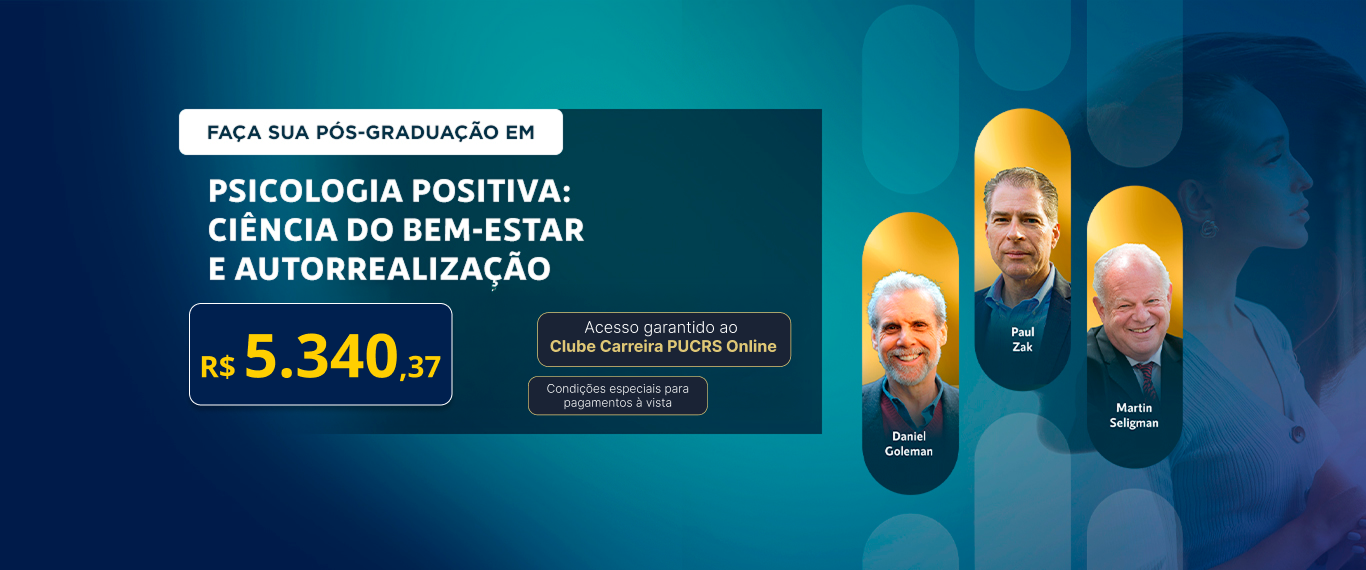 FAÇA SUA PÓS-GRADUAÇÃO EM

PSICOLOGIA POSITIVA: CIÊNCIA DO BEM-ESTAR E AUTORREALIZAÇÃO

R$ 5.340,37

Acesso garantido ao Clube Carreira PUCRS Online

Condições especiais para pagamentos à vista

Daniel Goleman

Paul Zak

Martin Seligman